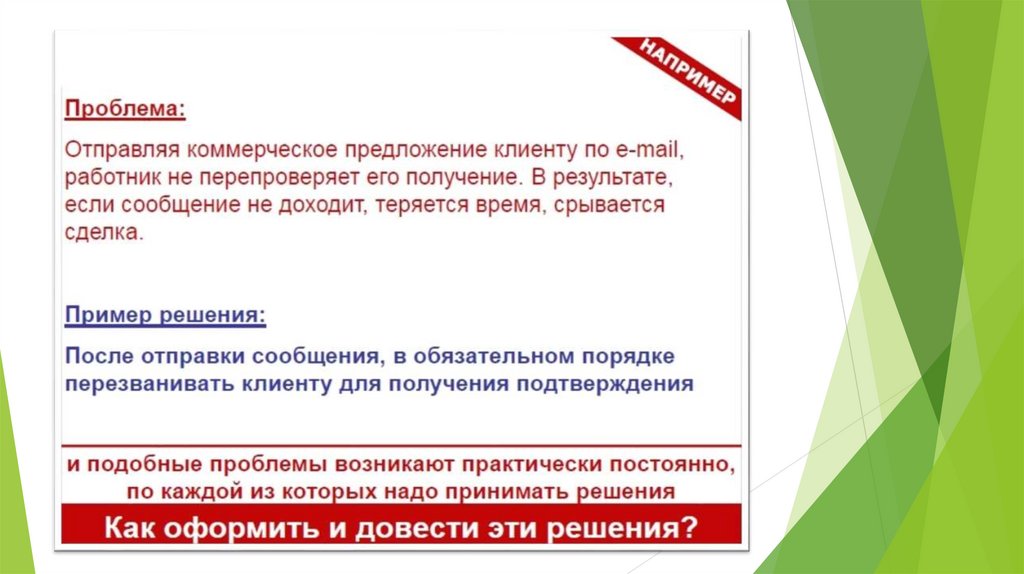 НАПРИМЕР

Проблема:

Отправляя коммерческое предложение клиенту по e-mail, работник не перепроверяет его получение. В результате, если сообщение не доходит, теряется время, срывается сделка.

Пример решения:

После отправки сообщения, в обязательном порядке перезванивать клиенту для получения подтверждения

и подобные проблемы возникают практически постоянно, по каждой из которых надо принимать решения

Как оформить и довести эти решения?